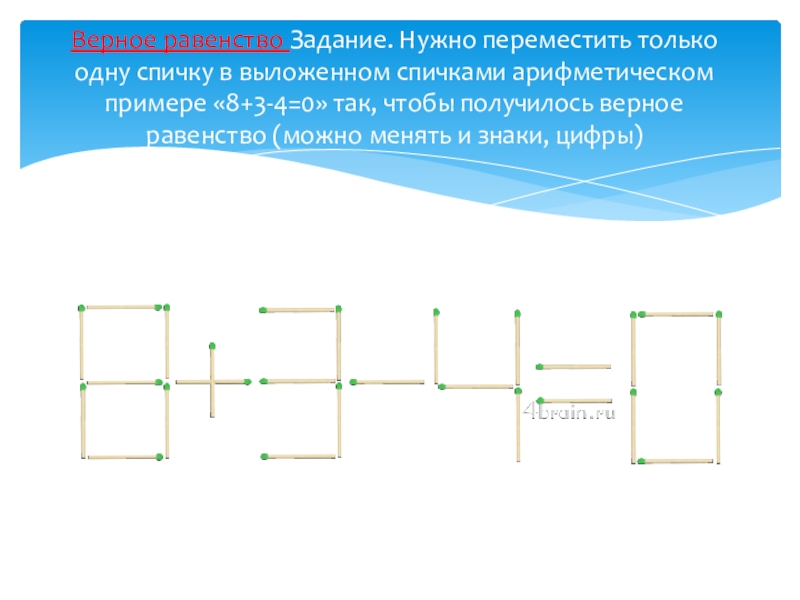 Верное равенство Задание. Нужно переместить только одну спичку в выложенном спичками арифметическом примере «8+3-4=0» так, чтобы получилось верное равенство (можно менять и знаки, цифры)

4brain.ru